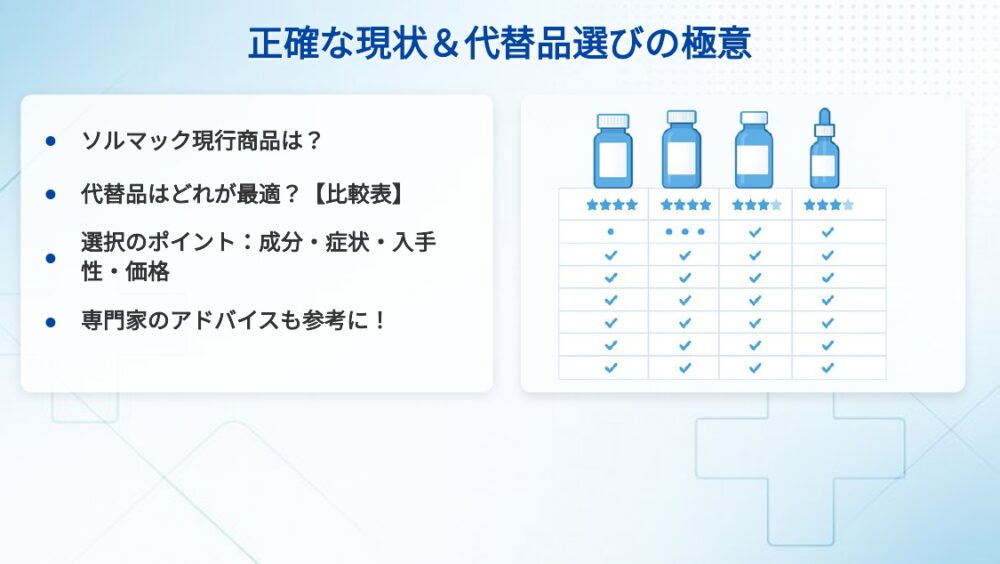 正確な現状＆代替品選びの極意

- ソルマック現行商品は？
- 代替品はどれが最適？【比較表】
- 選択のポイント：成分・症状・入手性・価格
- 専門家のアドバイスも参考に！